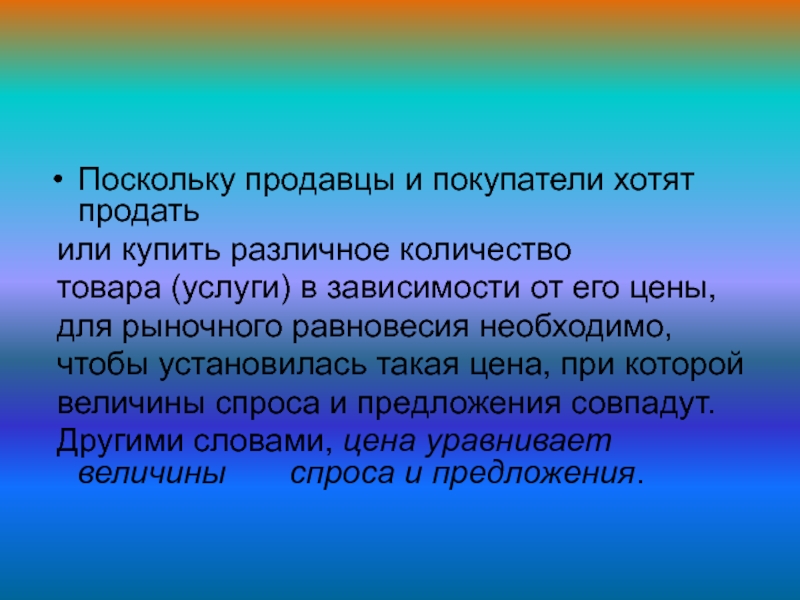 • Поскольку продавцы и покупатели хотят продать
или купить различное количество
товара (услуги) в зависимости от его цены,
для рыночного равновесия необходимо,
чтобы установилась такая цена, при которой
величины спроса и предложения совпадут.
Другими словами, цена уравнивает величины спроса и предложения.